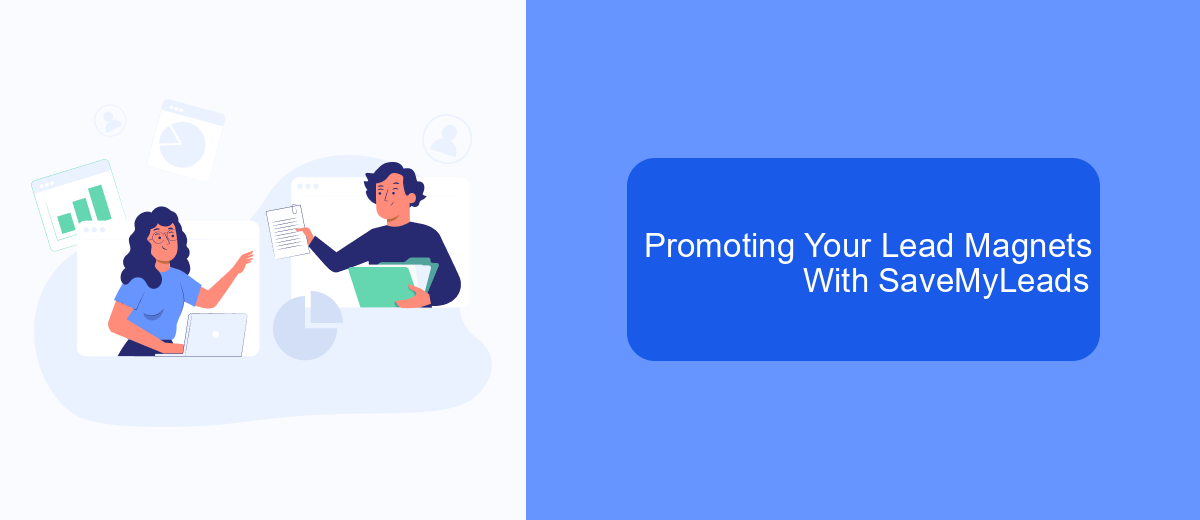 Promoting Your Lead Magnets With SaveMyLeads